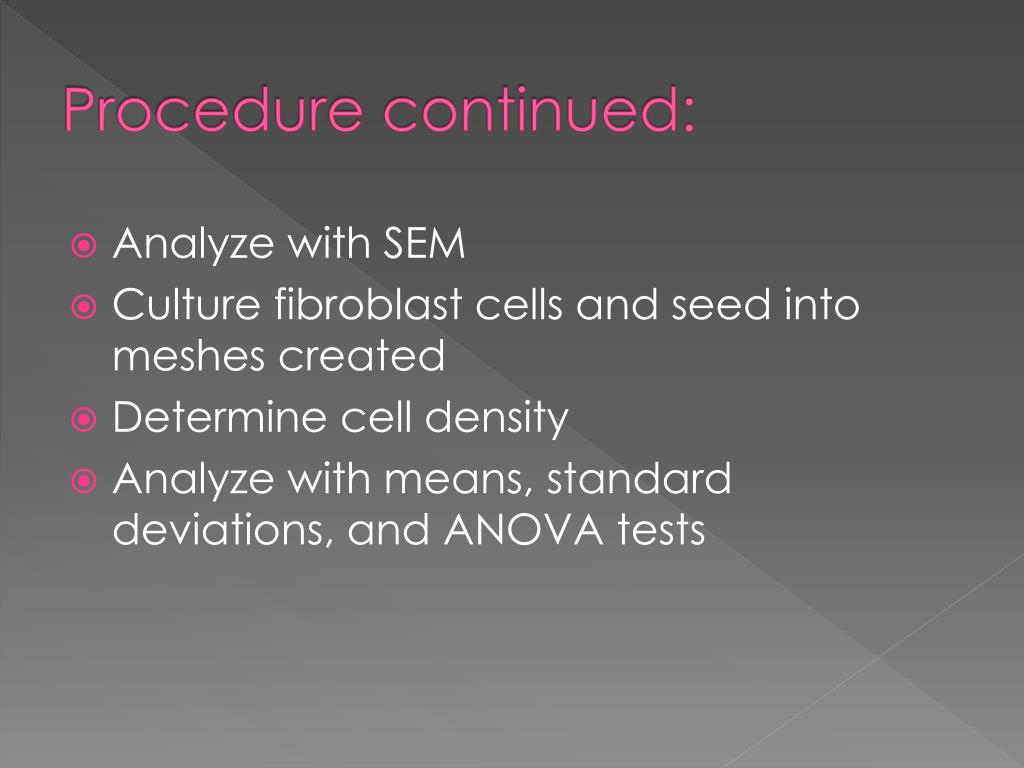 Procedure continued:

Analyze with SEM

Culture fibroblast cells and seed into meshes created

Determine cell density

Analyze with means, standard deviations, and ANOVA tests